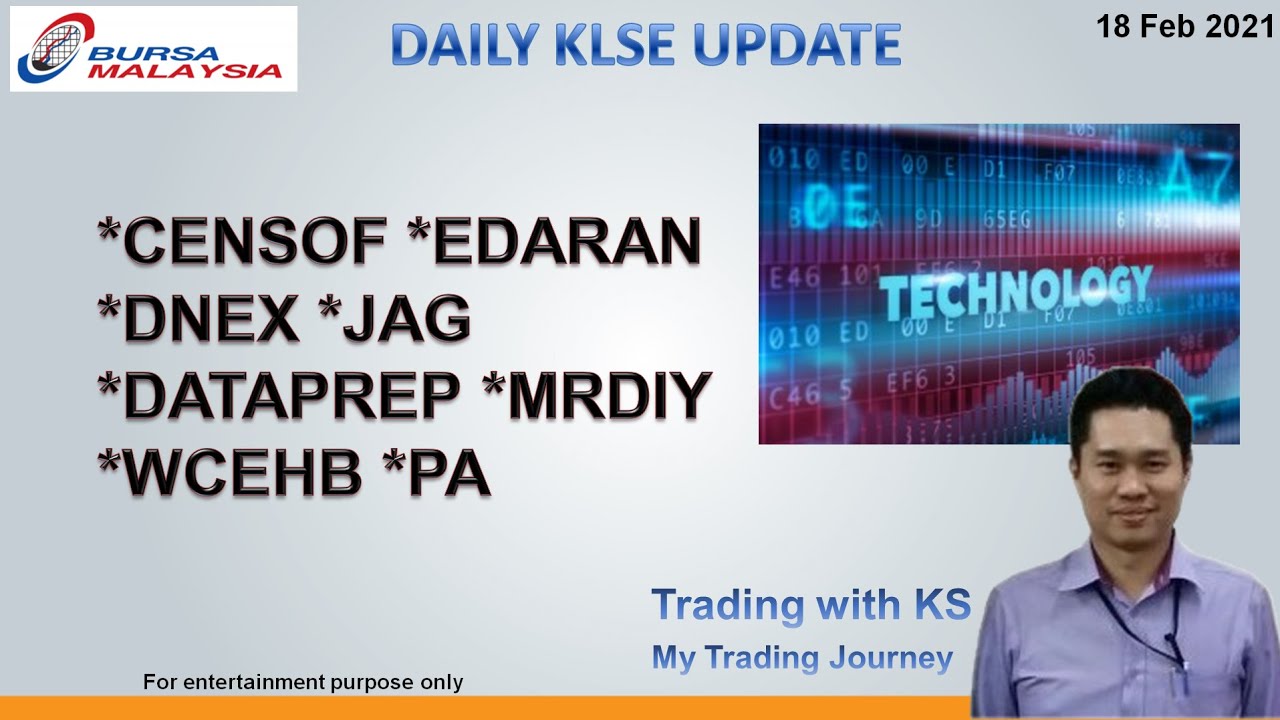 BURSA MALAYSIA

DAILY KLSE UPDATE

18 Feb 2021

*CENSOF *EDARAN
*DNEX *JAG
*DATAPREP *MRDIY
*WCEHB *PA

TECHNOLOGY

Trading with KS
My Trading Journey

For entertainment purpose only